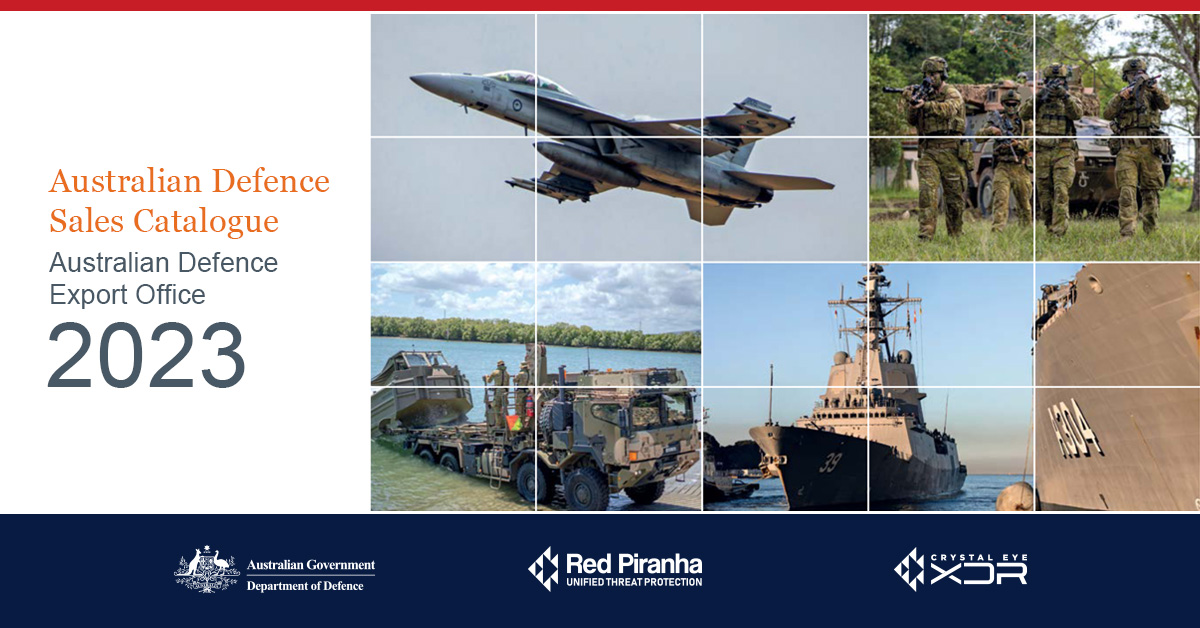 Australian Defence Sales Catalogue
Australian Defence Export Office
2023

39

Australian Government
Department of Defence

Red Piranha
UNIFIED THREAT PROTECTION

CRYSTAL EYE
XDR